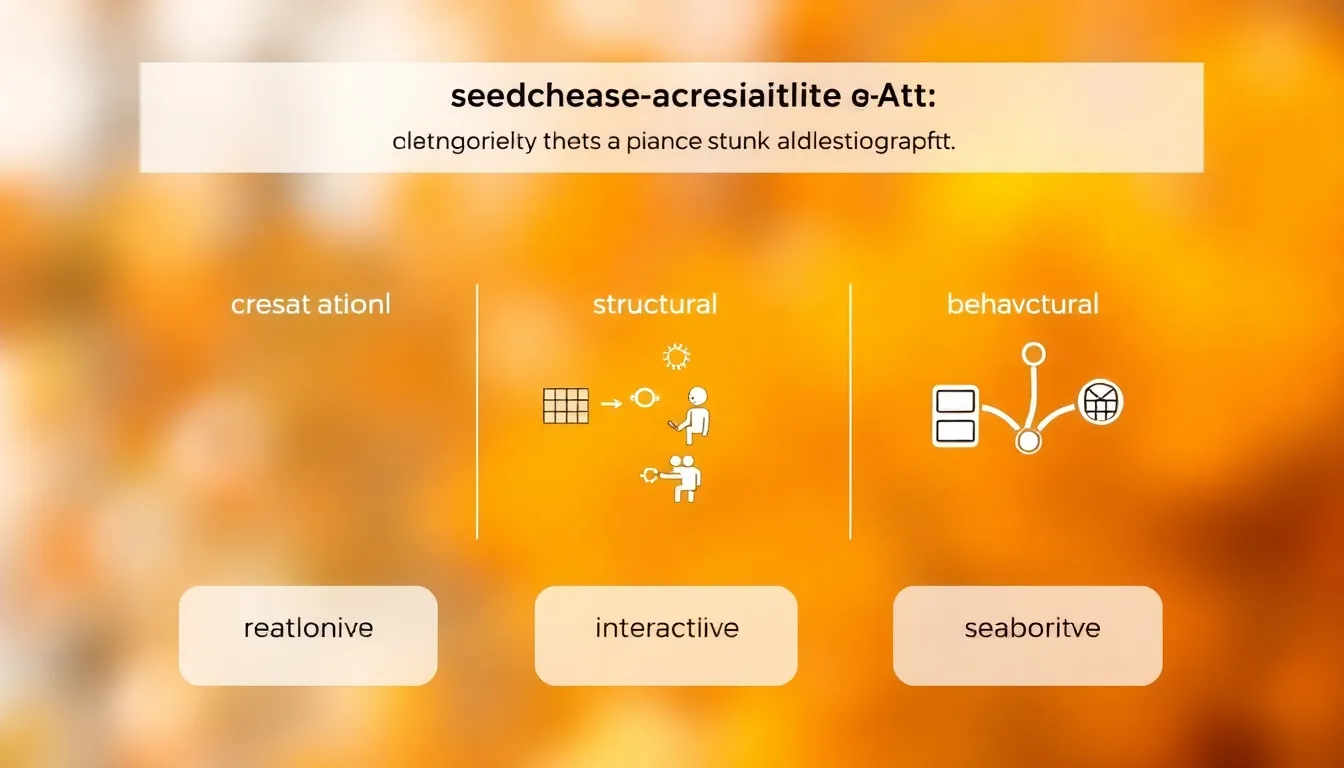 seedchease-acresiaitlite ɵ-Att:
cletngorielty thets a piance stunk aldlestiograpftt.

cresat ationl

structural

behavctural

reatlonive

interactiive

seaboritve